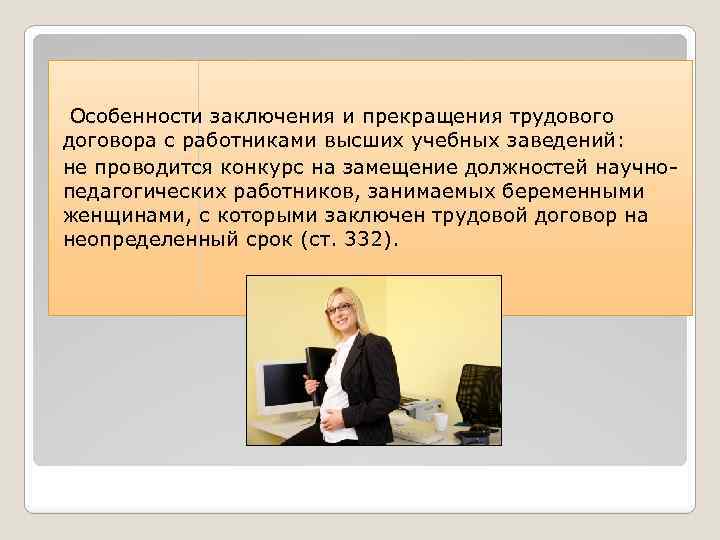 Особенности заключения и прекращения трудового договора с работниками высших учебных заведений:

не проводится конкурс на замещение должностей научно-педагогических работников, занимаемых беременными женщинами, с которыми заключен трудовой договор на неопределенный срок (ст. 332).